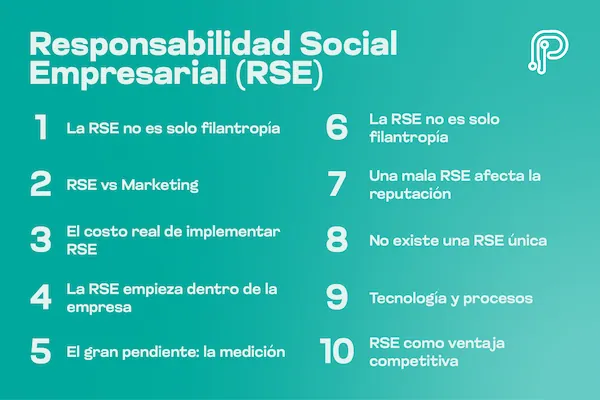 Responsabilidad Social Empresarial (RSE)

1 La RSE no es solo filantropía

2 RSE vs Marketing

3 El costo real de implementar RSE

4 La RSE empieza dentro de la empresa

5 El gran pendiente: la medición

6 La RSE no es solo filantropía

7 Una mala RSE afecta la reputación

8 No existe una RSE única

9 Tecnología y procesos

10 RSE como ventaja competitiva